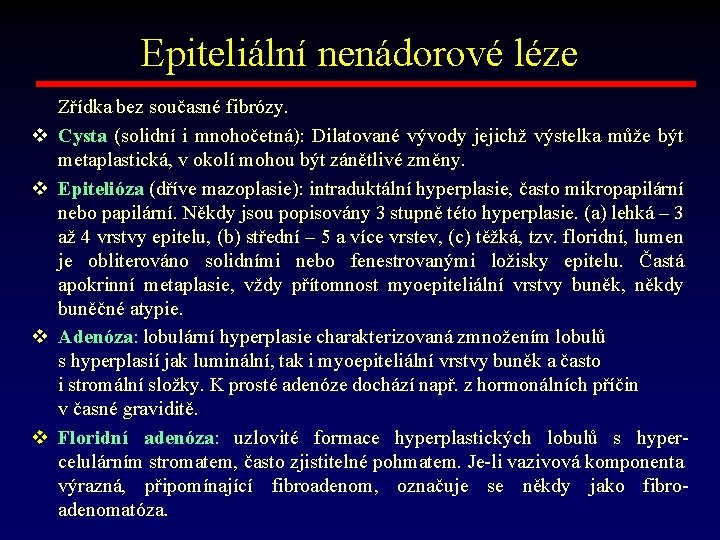 Epiteliální nenádorové léze

Zřídka bez současné fibrózy.

❖ Cysta (solidní i mnohočetná): Dilatované vývody jejichž výstelka může být metaplastická, v okolí mohou být zánětlivé změny.

❖ Epitelióza (dříve mazoplasie): intraduktální hyperplasie, často mikropapilární nebo papilární. Někdy jsou popisovány 3 stupně této hyperplasie. (a) lehká – 3 až 4 vrstvy epitelu, (b) střední – 5 a více vrstev, (c) těžká, tzv. floridní, lumen je obliterováno solidními nebo fenestrovanými ložisky epitelu. Častá apokrinní metaplasie, vždy přítomnost myoepiteliální vrstvy buněk, někdy buněčné atypie.

❖ Adenóza: lobulární hyperplasie charakterizovaná zmnožením lobulů s hyperplasií jak luminální, tak i myoepiteliální vrstvy buněk a často i stromální složky. K prosté adenóze dochází např. z hormonálních příčin v časné graviditě.

❖ Floridní adenóza: uzlovité formace hyperplastických lobulů s hypercelulárním stromatem, často zjistitelné pohmatem. Je-li vazivová komponenta výrazná, připomínající fibroadenom, označuje se někdy jako fibroadenomatóza.